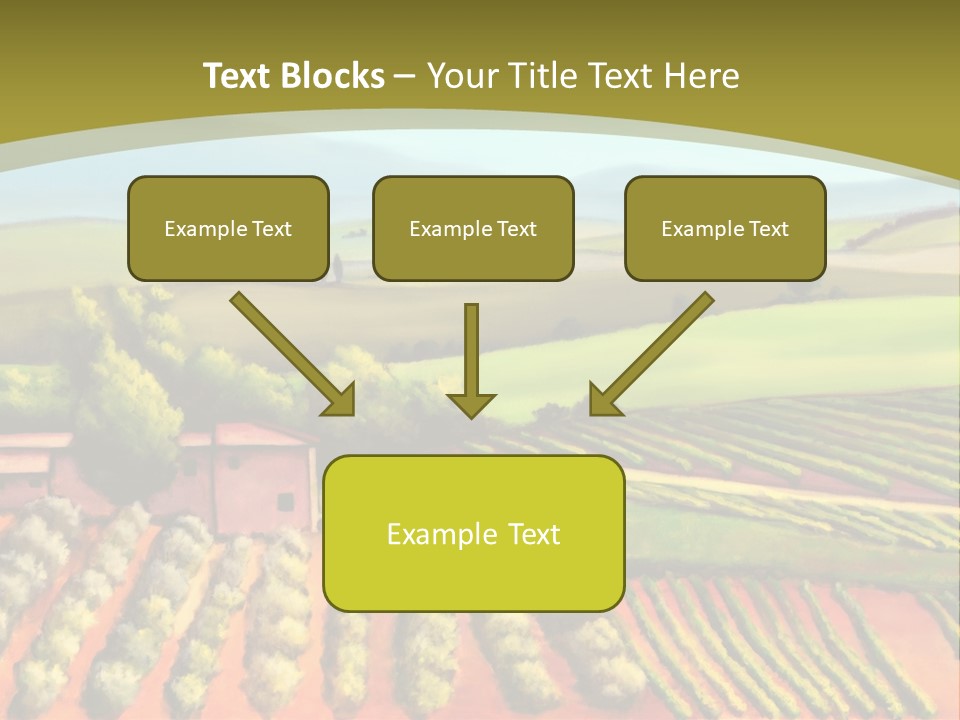 Text Blocks – Your Title Text Here

Example Text

Example Text

Example Text

Example Text